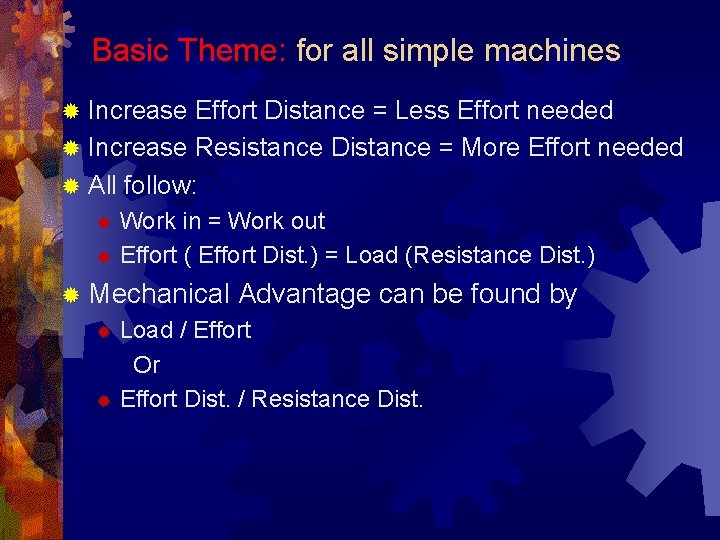 Basic Theme: for all simple machines

Increase Effort Distance = Less Effort needed

Increase Resistance Distance = More Effort needed

All follow:

Work in = Work out

Effort ( Effort Dist.) = Load (Resistance Dist.)

Mechanical Advantage can be found by

Load / Effort

Or

Effort Dist. / Resistance Dist.